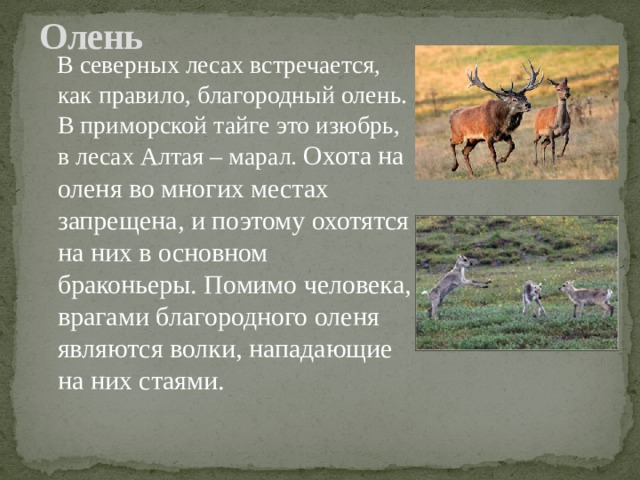 Олень

В северных лесах встречается, как правило, благородный олень. В приморской тайге это изюбрь, в лесах Алтая – марал. Охота на оленя во многих местах запрещена, и поэтому охотятся на них в основном браконьеры. Помимо человека, врагами благородного оленя являются волки, нападающие на них стаями.